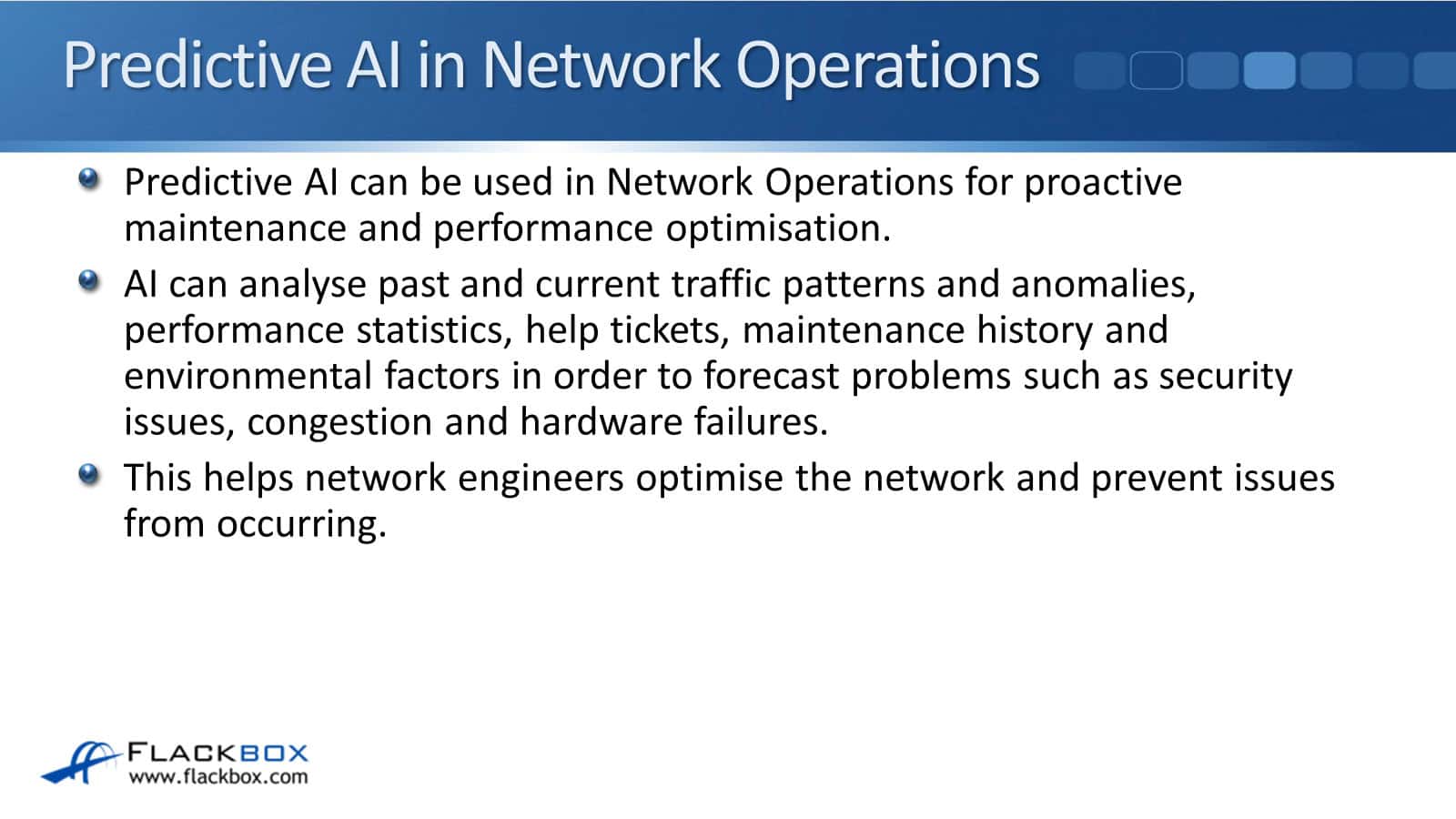 Predictive AI in Network Operations

Predictive AI can be used in Network Operations for proactive maintenance and performance optimisation.

AI can analyse past and current traffic patterns and anomalies, performance statistics, help tickets, maintenance history and environmental factors in order to forecast problems such as security issues, congestion and hardware failures.

This helps network engineers optimise the network and prevent issues from occurring.

FLACKBOX
www.flackbox.com